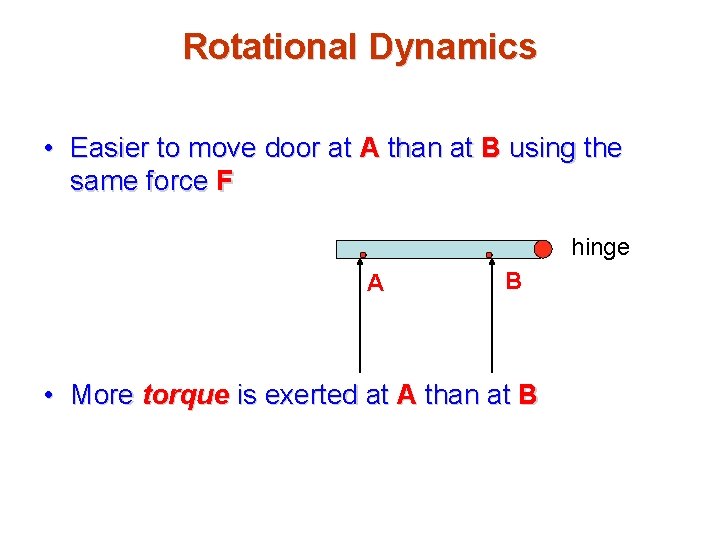 Rotational Dynamics

• Easier to move door at A than at B using the same force F

hinge

A

B

• More torque is exerted at A than at B